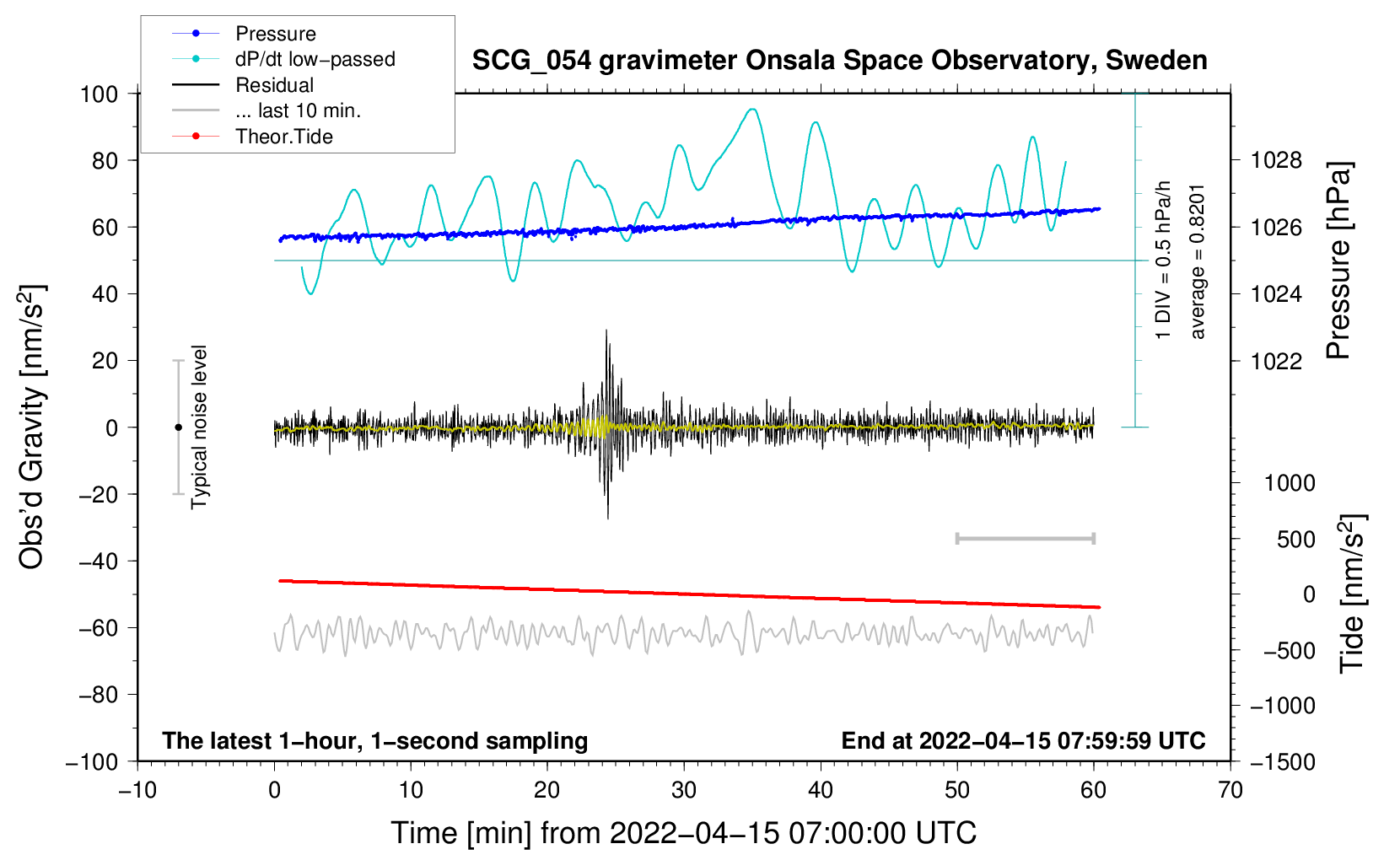 Pressure
dP/dt low−passed
Residual
... last 10 min.
Theor.Tide

SCG_054 gravimeter Onsala Space Observatory, Sweden

100
80
60
40
20
0
−20
−40
−60
−80
−100

Obs'd Gravity [nm/s$^2$]

Typical noise level

1 DIV = 0.5 hPa/h
average = 0.8201

1028
1026
1024
1022

Pressure [hPa]

1000
500
0
−500
−1000
−1500

Tide [nm/s$^2$]

The latest 1−hour, 1−second sampling
End at 2022−04−15 07:59:59 UTC

−10
0
10
20
30
40
50
60
70

Time [min] from 2022−04−15 07:00:00 UTC